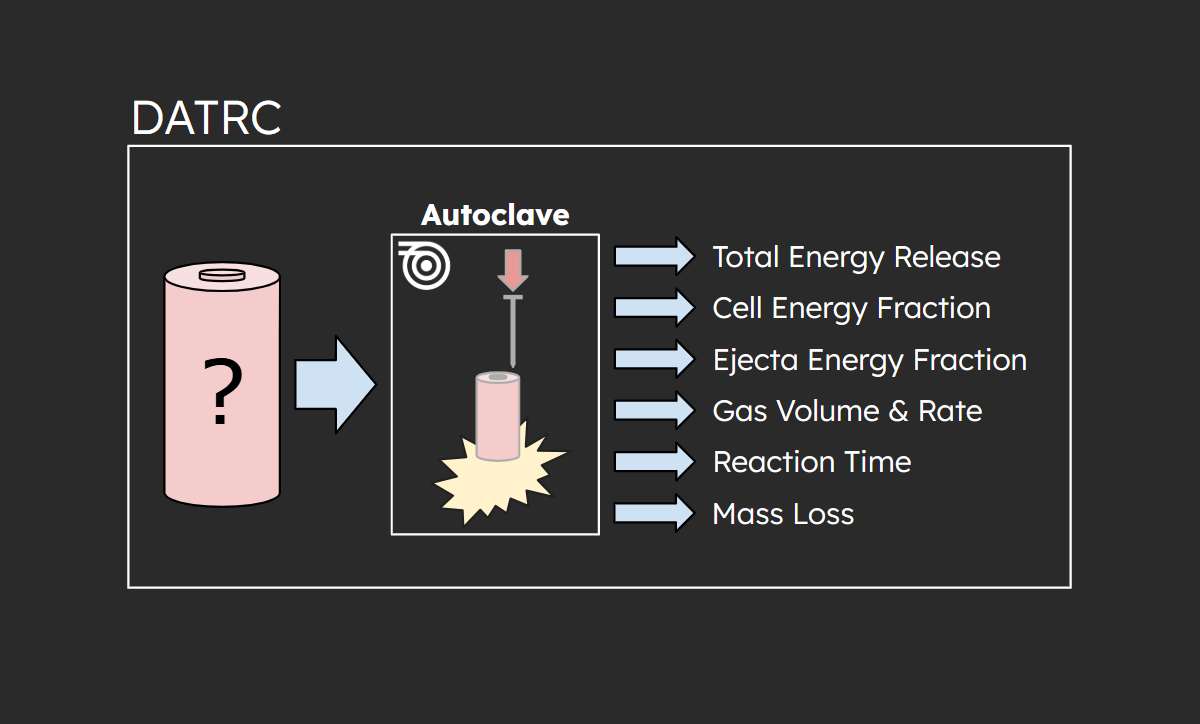 DATRC

?

Autoclave

Total Energy Release
Cell Energy Fraction
Ejecta Energy Fraction
Gas Volume & Rate
Reaction Time
Mass Loss